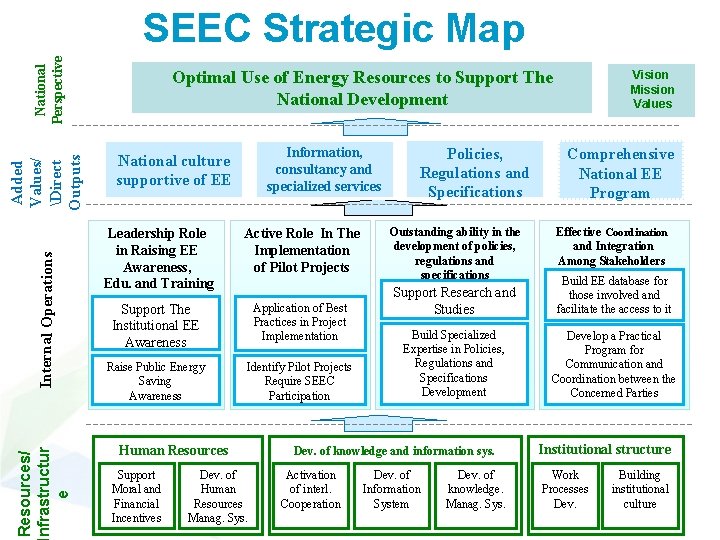 SEEC Strategic Map

National Perspective

Optimal Use of Energy Resources to Support The National Development

Vision
Mission
Values

Added Values/ \Direct Outputs

National culture supportive of EE

Information, consultancy and specialized services

Policies, Regulations and Specifications

Comprehensive National EE Program

Internal Operations

Leadership Role in Raising EE Awareness, Edu. and Training

Support The Institutional EE Awareness

Raise Public Energy Saving Awareness

Active Role In The Implementation of Pilot Projects

Application of Best Practices in Project Implementation

Identify Pilot Projects Require SEEC Participation

Outstanding ability in the development of policies, regulations and specifications

Support Research and Studies

Build Specialized Expertise in Policies, Regulations and Specifications Development

Effective Coordination and Integration Among Stakeholders

Build EE database for those involved and facilitate the access to it

Develop a Practical Program for Communication and Coordination between the Concerned Parties

Resources/ Infrastructure

Human Resources

Support Moral and Financial Incentives

Dev. of Human Resources Manag. Sys.

Dev. of knowledge and information sys.

Activation of interl. Cooperation

Dev. of Information System

Dev. of knowledge. Manag. Sys.

Institutional structure

Work Processes Dev.

Building institutional culture